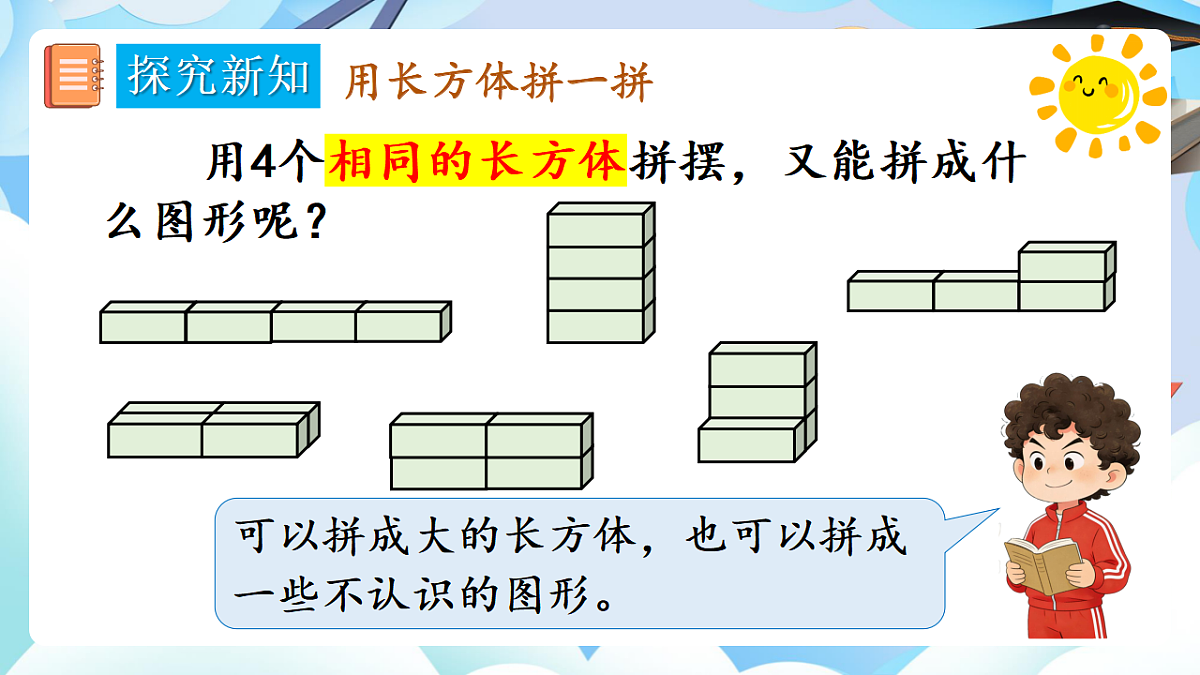 探究新知 用长方体拼一拼

用4个相同的长方体拼摆，又能拼成什么图形呢？

可以拼成大的长方体，也可以拼成一些不认识的图形。